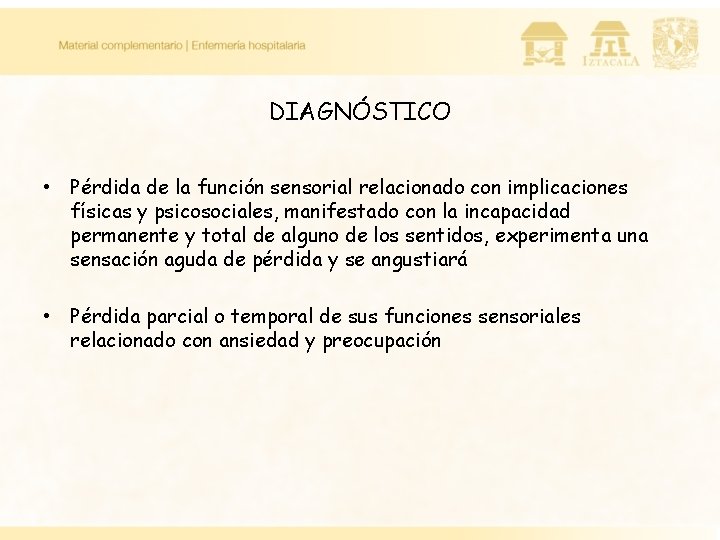 Material complementario | Enfermería hospitalaria

IZTACALA

DIAGNÓSTICO

• Pérdida de la función sensorial relacionado con implicaciones físicas y psicosociales, manifestado con la incapacidad permanente y total de alguno de los sentidos, experimenta una sensación aguda de pérdida y se angustiará

• Pérdida parcial o temporal de sus funciones sensoriales relacionado con ansiedad y preocupación